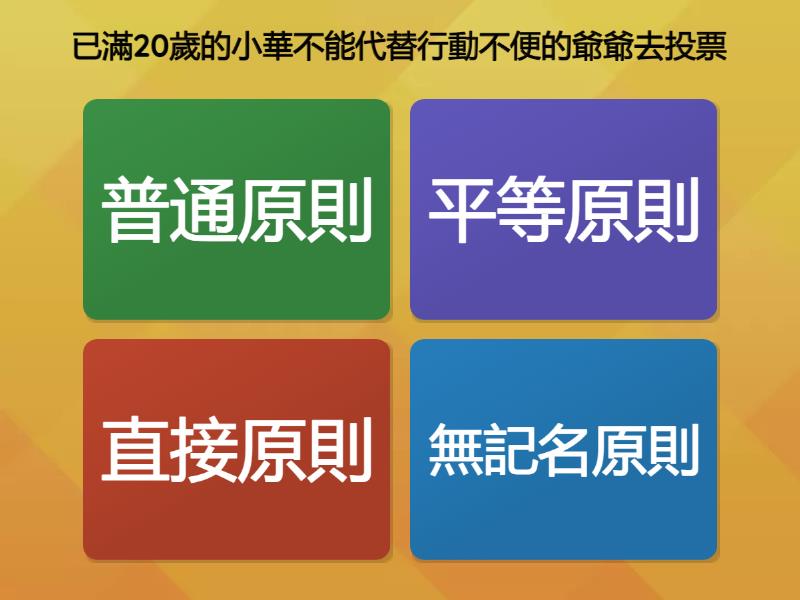 已滿20歲的小華不能代替行動不便的爺爺去投票

普通原則

平等原則

直接原則

無記名原則